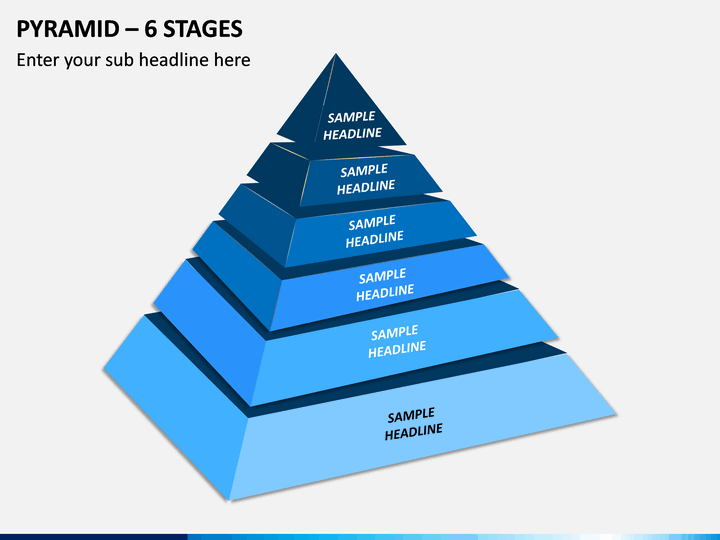 PYRAMID – 6 STAGES

Enter your sub headline here

SAMPLE HEADLINE

SAMPLE HEADLINE

SAMPLE HEADLINE

SAMPLE HEADLINE

SAMPLE HEADLINE

SAMPLE HEADLINE